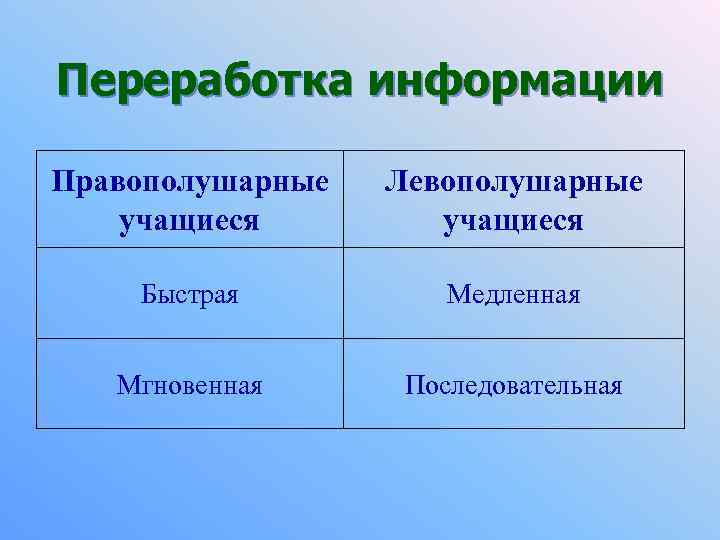 Переработка информации

| Правополушарные учащиеся | Левополушарные учащиеся |
|---|---|
| Быстрая | Медленная |
| Мгновенная | Последовательная |